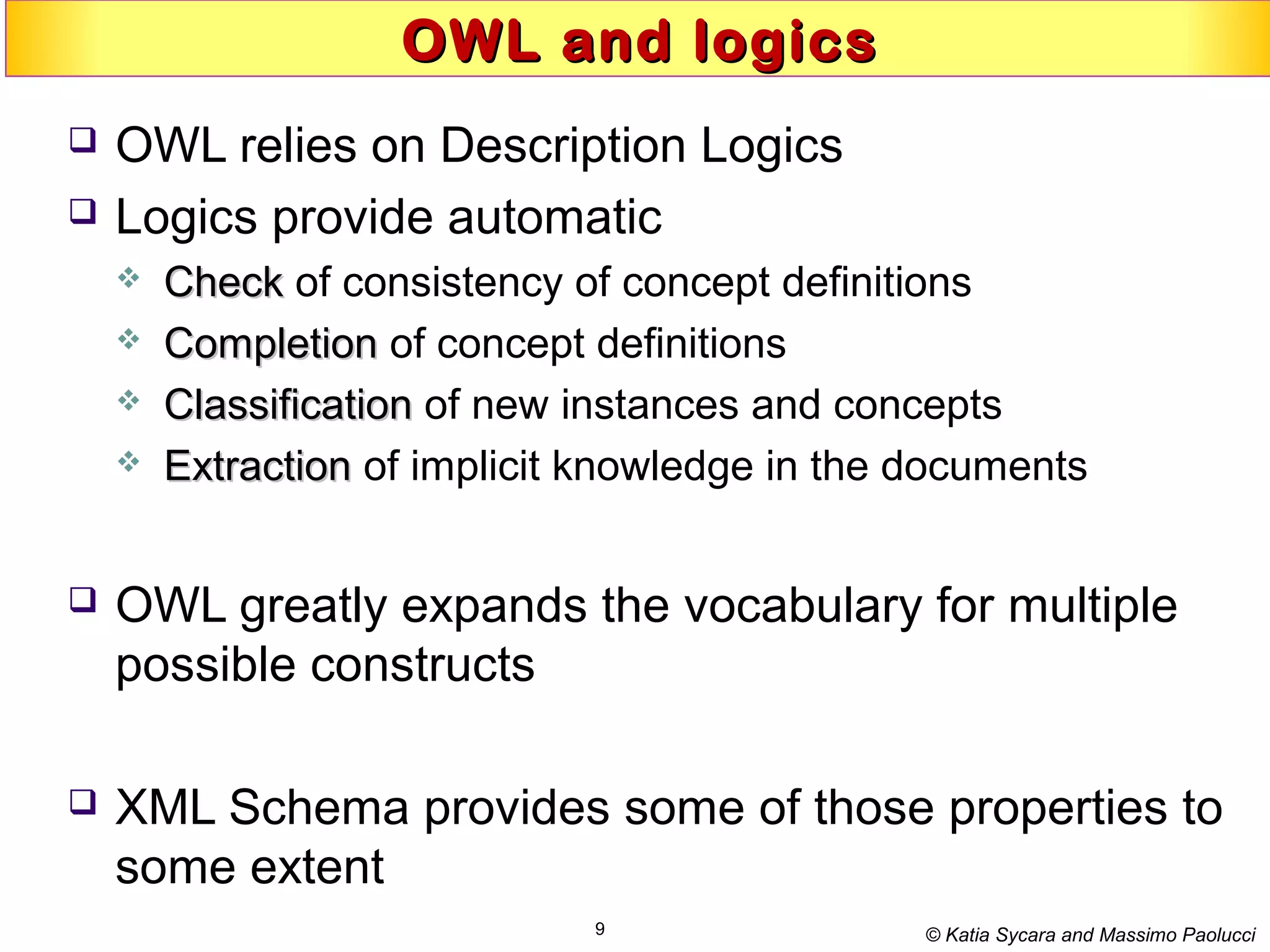 OWL and logics

❑ OWL relies on Description Logics
❑ Logics provide automatic
❖ Check of consistency of concept definitions
❖ Completion of concept definitions
❖ Classification of new instances and concepts
❖ Extraction of implicit knowledge in the documents

❑ OWL greatly expands the vocabulary for multiple possible constructs

❑ XML Schema provides some of those properties to some extent

9

© Katia Sycara and Massimo Paolucci